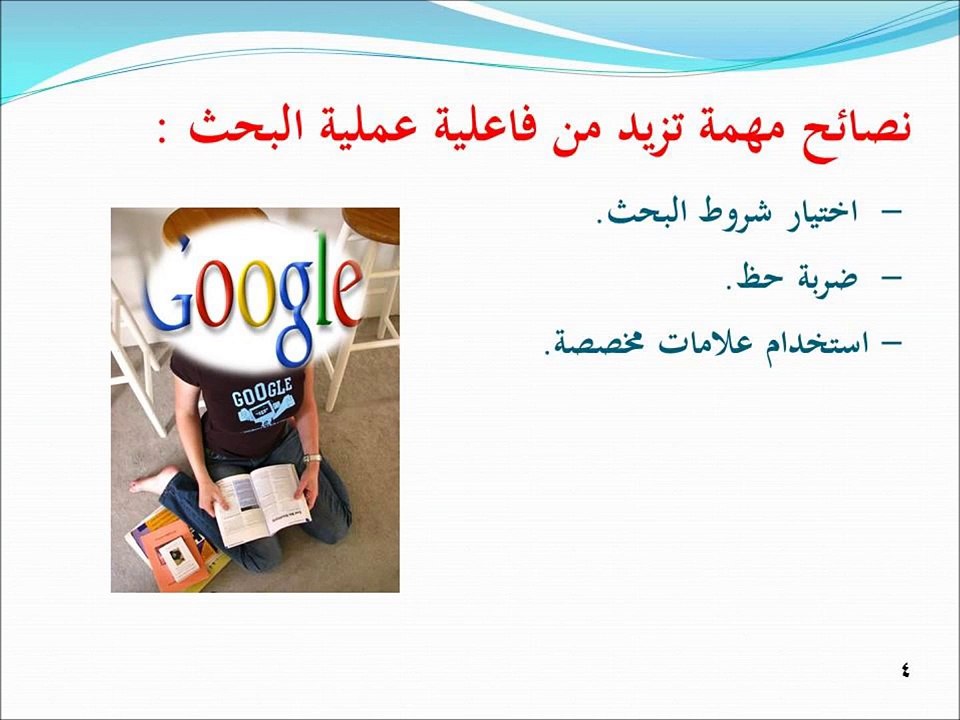 نصائح مهمة تزيد من فاعلية عملية البحث :

– اختيار شروط البحث.
– ضربة حظ.
– استخدام علامات مخصصة.

Google

GOOGLE

٤